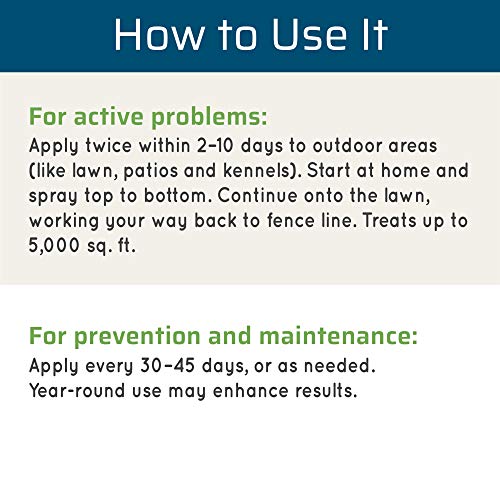 How to Use It

For active problems:
Apply twice within 2-10 days to outdoor areas (like lawn, patios and kennels). Start at home and spray top to bottom. Continue onto the lawn, working your way back to fence line. Treats up to 5,000 sq. ft.

For prevention and maintenance:
Apply every 30-45 days, or as needed.
Year-round use may enhance results.